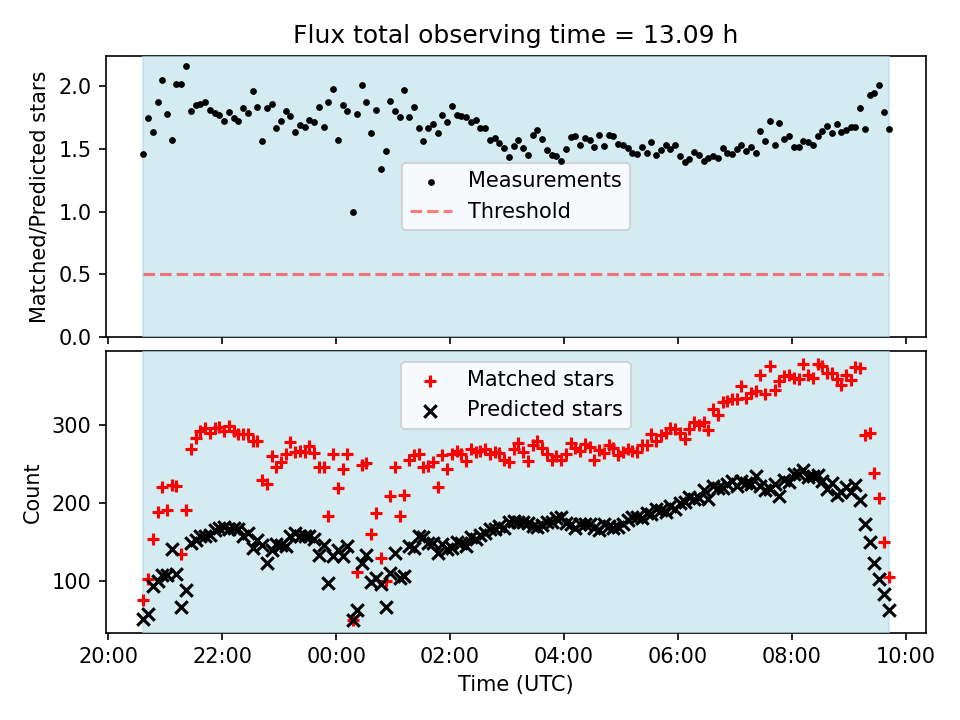 Flux total observing time = 13.09 h

Matched/Predicted stars

2.0
1.5
1.0
0.5
0.0

Measurements
Threshold

Count

300
200
100

Matched stars
Predicted stars

20:00
22:00
00:00
02:00
04:00
06:00
08:00
10:00

Time (UTC)